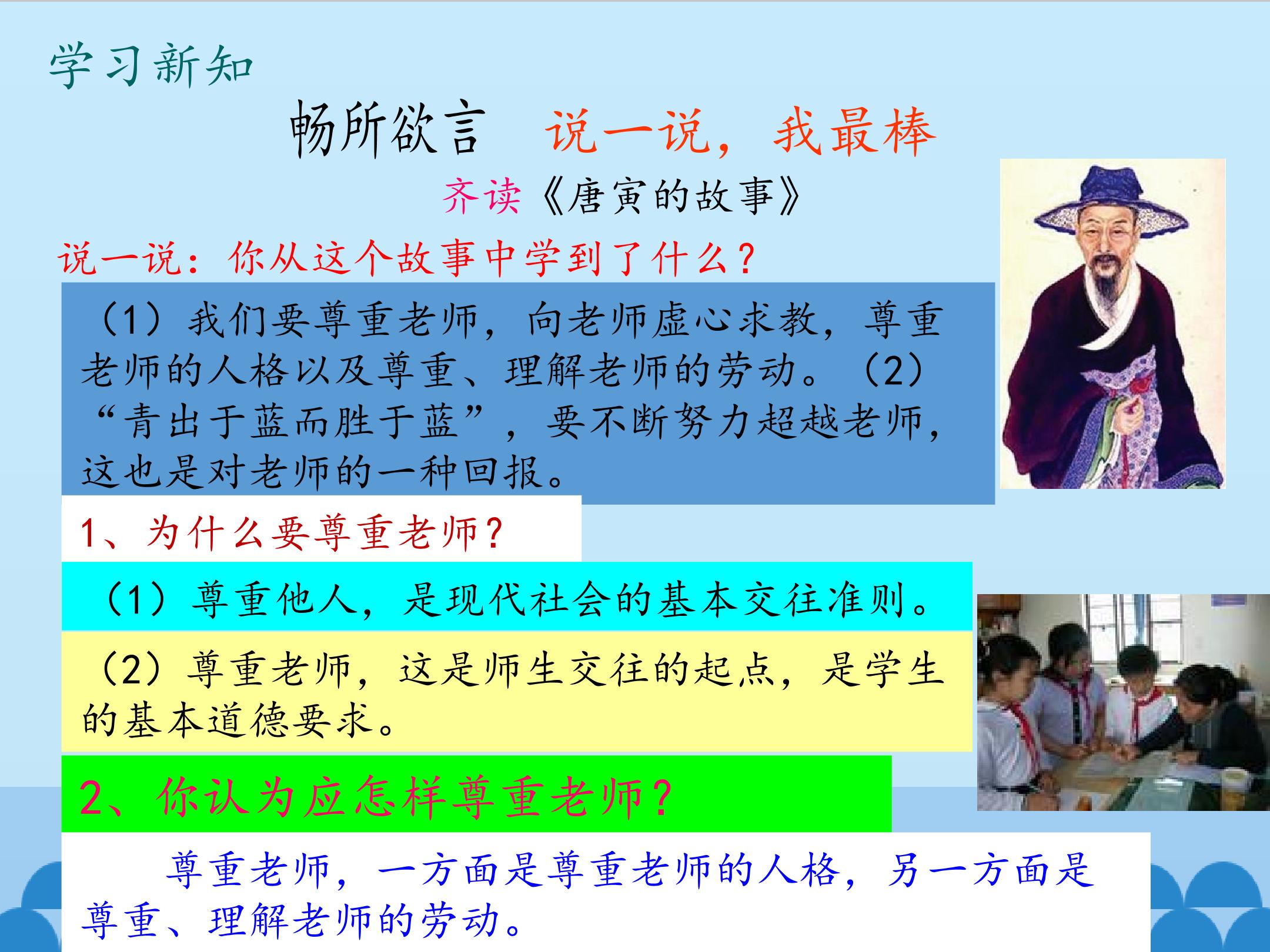 学习新知

畅所欲言　说一说，我最棒

齐读《唐寅的故事》

说一说：你从这个故事中学到了什么？

（1）我们要尊重老师，向老师虚心求教，尊重老师的人格以及尊重、理解老师的劳动。（2）“青出于蓝而胜于蓝”，要不断努力超越老师，这也是对老师的一种回报。

1、为什么要尊重老师？

（1）尊重他人，是现代社会的基本交往准则。

（2）尊重老师，这是师生交往的起点，是学生的基本道德要求。

2、你认为应怎样尊重老师？

尊重老师，一方面是尊重老师的人格，另一方面是尊重、理解老师的劳动。